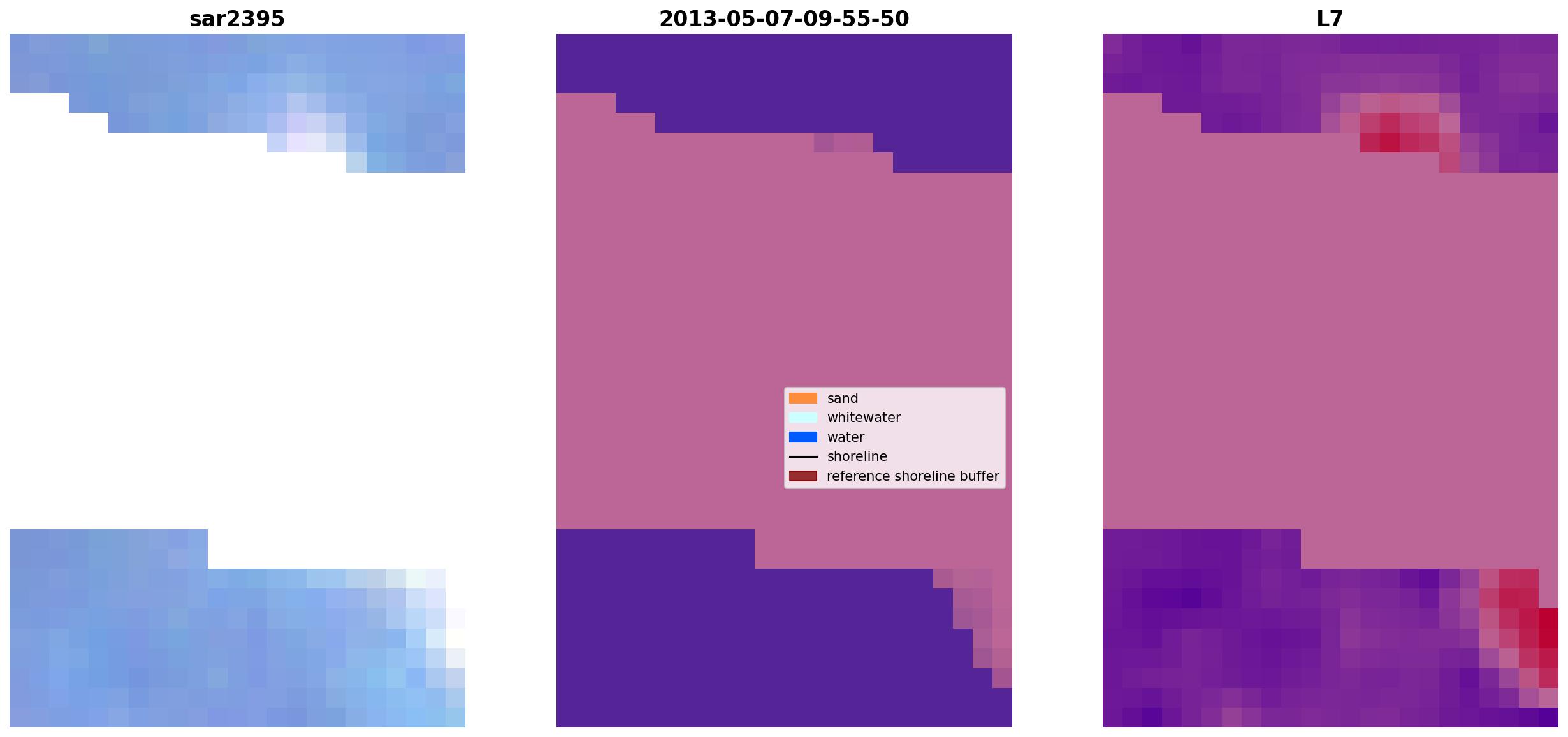 sar2395

2013-05-07-09-55-50

sand
whitewater
water
shoreline
reference shoreline buffer

L7